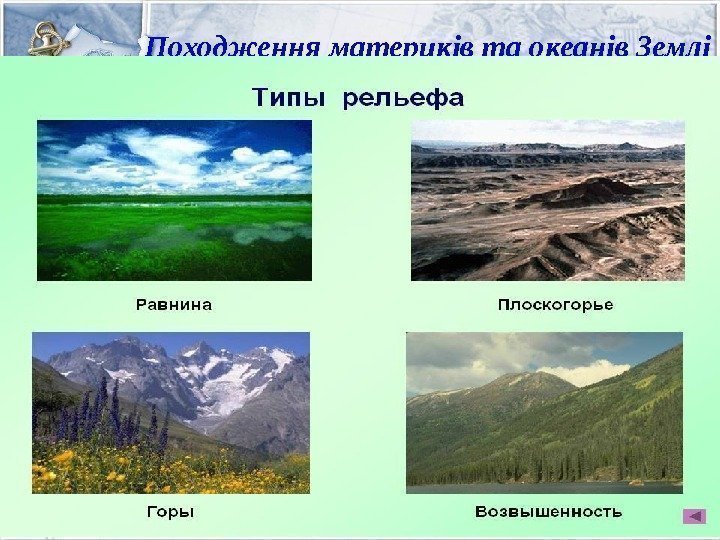 Походження материків та океанів Землі

Типы рельефа

Равнина

Плоскогорье

Горы

Возвышенность